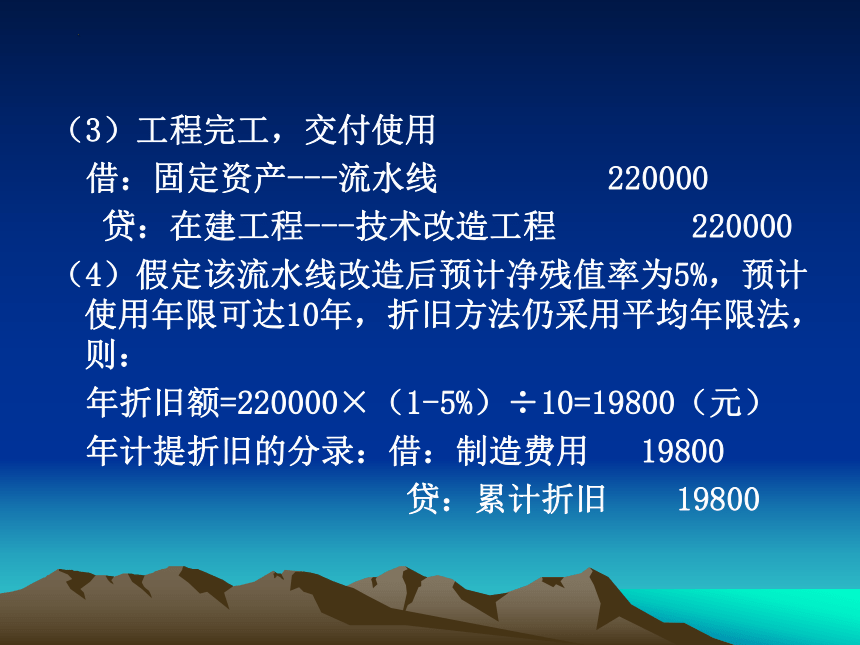 （3）工程完工，交付使用

借：固定资产---流水线 220000

贷：在建工程---技术改造工程 220000

（4）假定该流水线改造后预计净残值率为5%，预计使用年限可达10年，折旧方法仍采用平均年限法，则：

年折旧额=220000×（1-5%）÷10=19800（元）

年计提折旧的分录：借：制造费用 19800

贷：累计折旧 19800